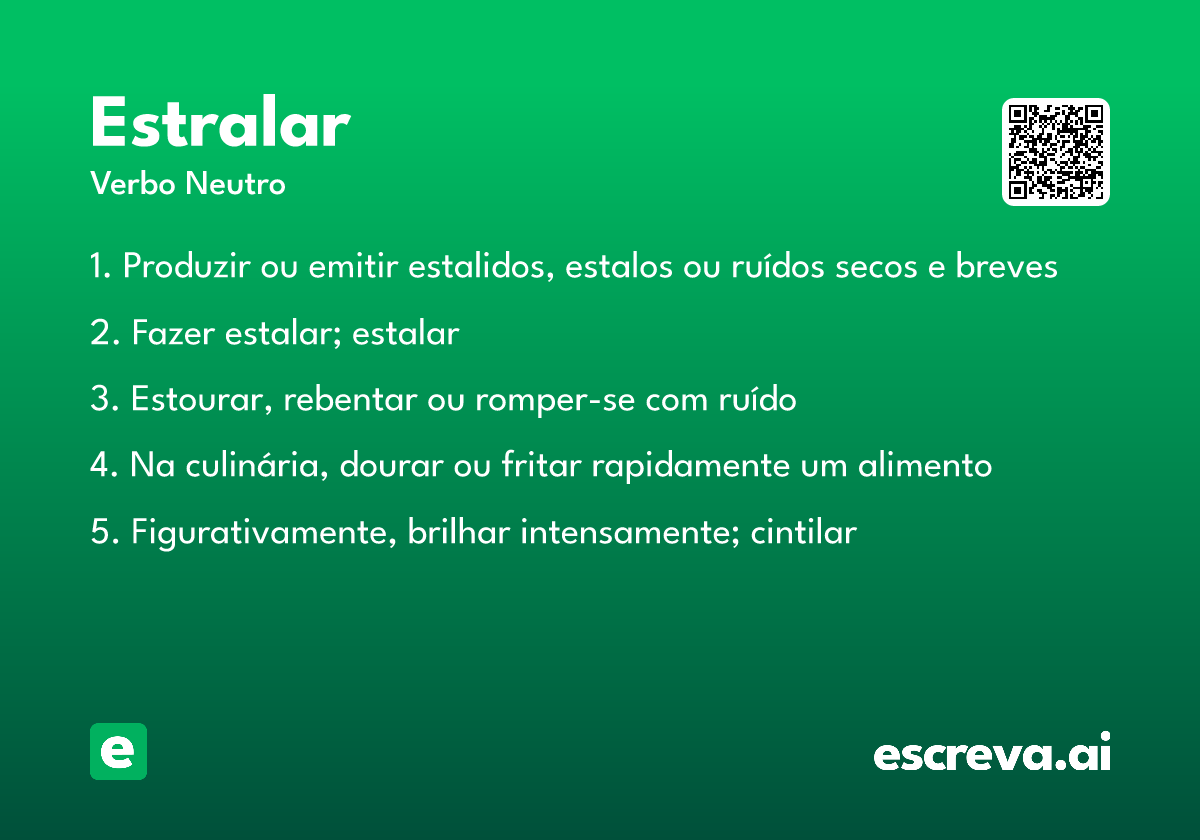 Estralar
Verbo Neutro

1. Produzir ou emitir estalidos, estalos ou ruídos secos e breves

2. Fazer estalar; estalar

3. Estourar, rebentar ou romper-se com ruído

4. Na culinária, dourar ou fritar rapidamente um alimento

5. Figurativamente, brilhar intensamente; cintilar

e

escreva.ai